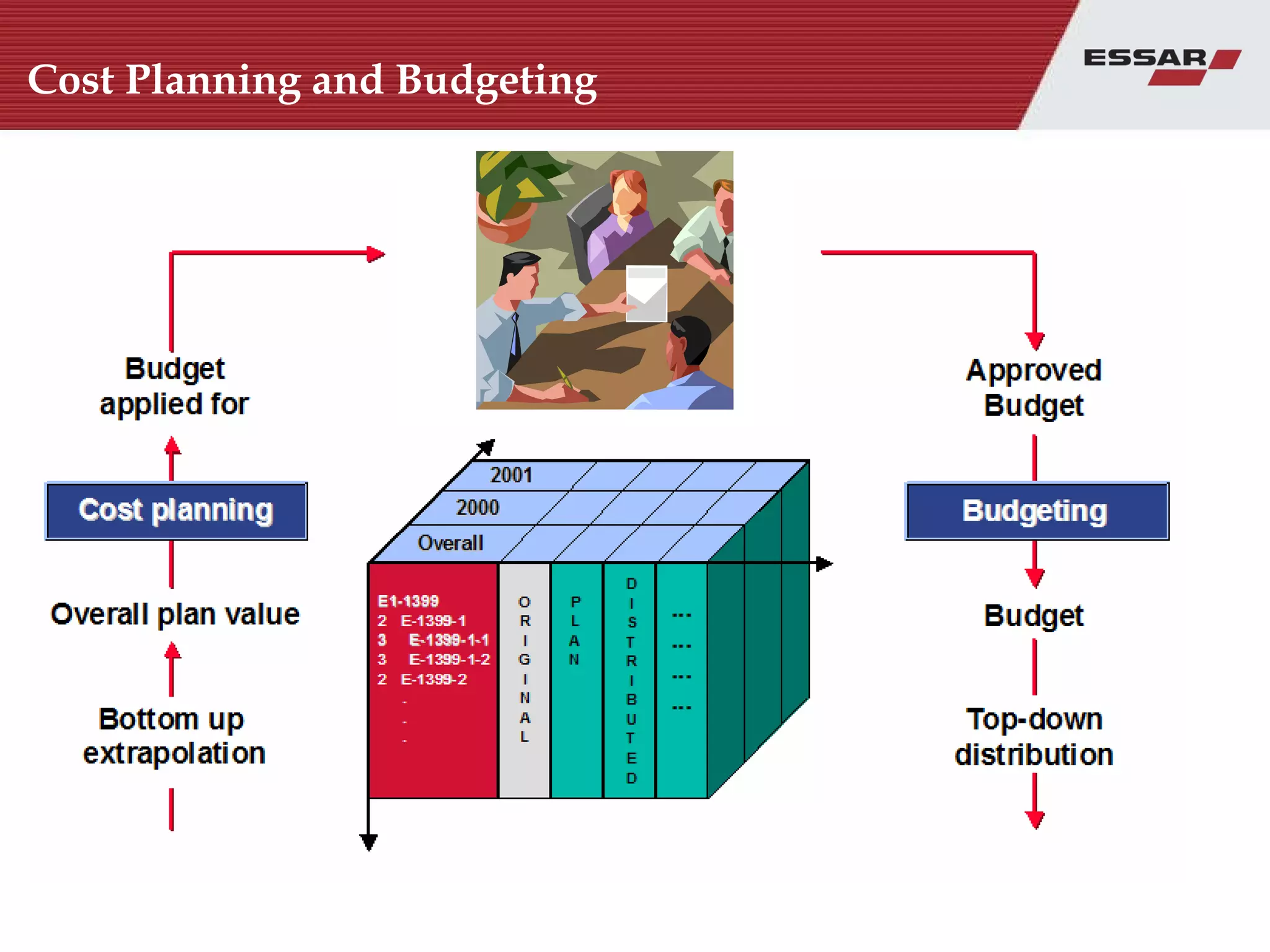 Cost Planning and Budgeting

ESSAR

Budget applied for

Cost planning

Overall plan value

Bottom up extrapolation

2001
2000
Overall

E1-1399
2 E-1399-1
3 E-1399-1-1
3 E-1399-1-2
2 E-1399-2
.
.
.

ORIGINAL

PLAN

DISTRIBUTED

...
...
...
...

Approved Budget

Budgeting

Budget

Top-down distribution